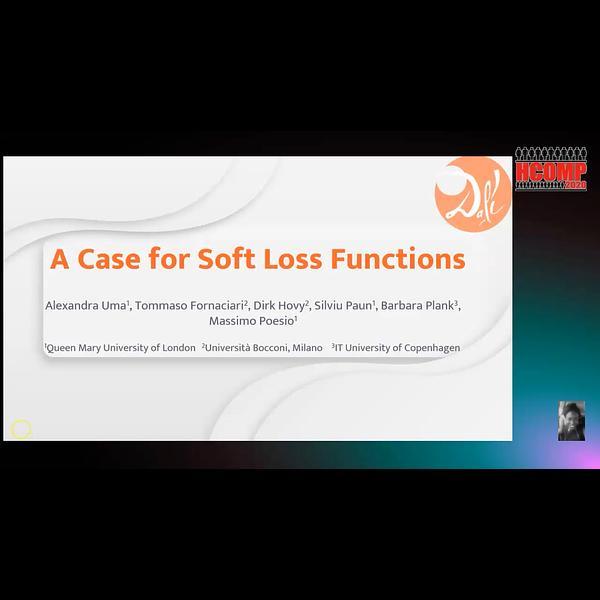 Dali

HCOMP 2020

A Case for Soft Loss Functions

Alexandra Uma$^1$, Tommaso Fornaciari$^2$, Dirk Hovy$^2$, Silviu Paun$^1$, Barbara Plank$^3$, Massimo Poesio$^1$

$^1$Queen Mary University of London $^2$Università Bocconi, Milano $^3$IT University of Copenhagen